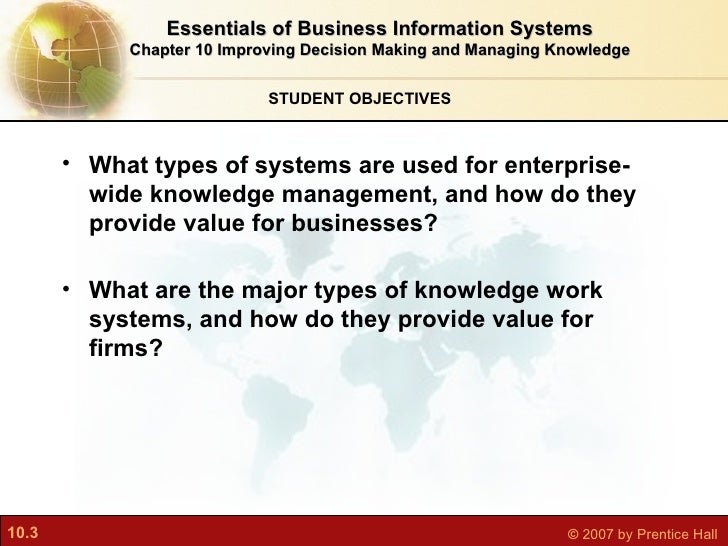 Essentials of Business Information Systems
Chapter 10 Improving Decision Making and Managing Knowledge

STUDENT OBJECTIVES

• What types of systems are used for enterprise-wide knowledge management, and how do they provide value for businesses?

• What are the major types of knowledge work systems, and how do they provide value for firms?

10.3

© 2007 by Prentice Hall